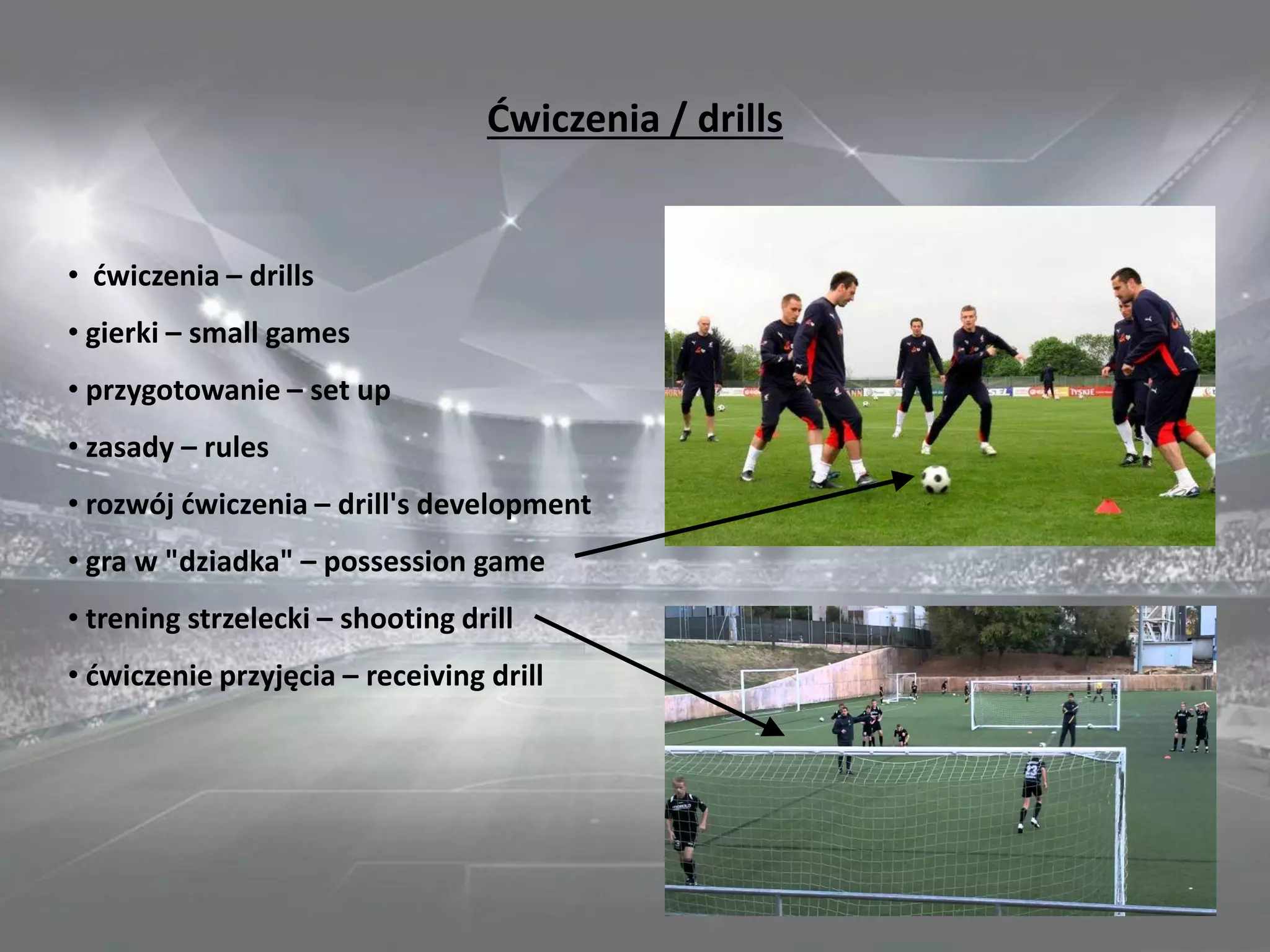 Ćwiczenia / drills

• ćwiczenia – drills
• gierki – small games
• przygotowanie – set up
• zasady – rules
• rozwój ćwiczenia – drill's development
• gra w "dziadka" – possession game
• trening strzelecki – shooting drill
• ćwiczenie przyjęcia – receiving drill

TYSKIE